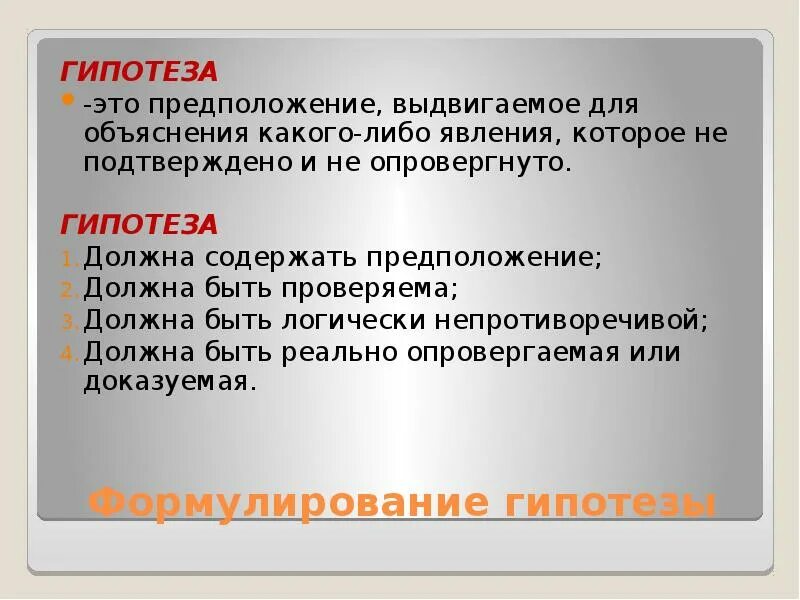 ГИПОТЕЗА

-это предположение, выдвигаемое для объяснения какого-либо явления, которое не подтверждено и не опровергнуто.

ГИПОТЕЗА

1. Должна содержать предположение;
2. Должна быть проверяема;
3. Должна быть логически непротиворечивой;
4. Должна быть реально опровергаемая или доказуемая.

Формулирование гипотезы